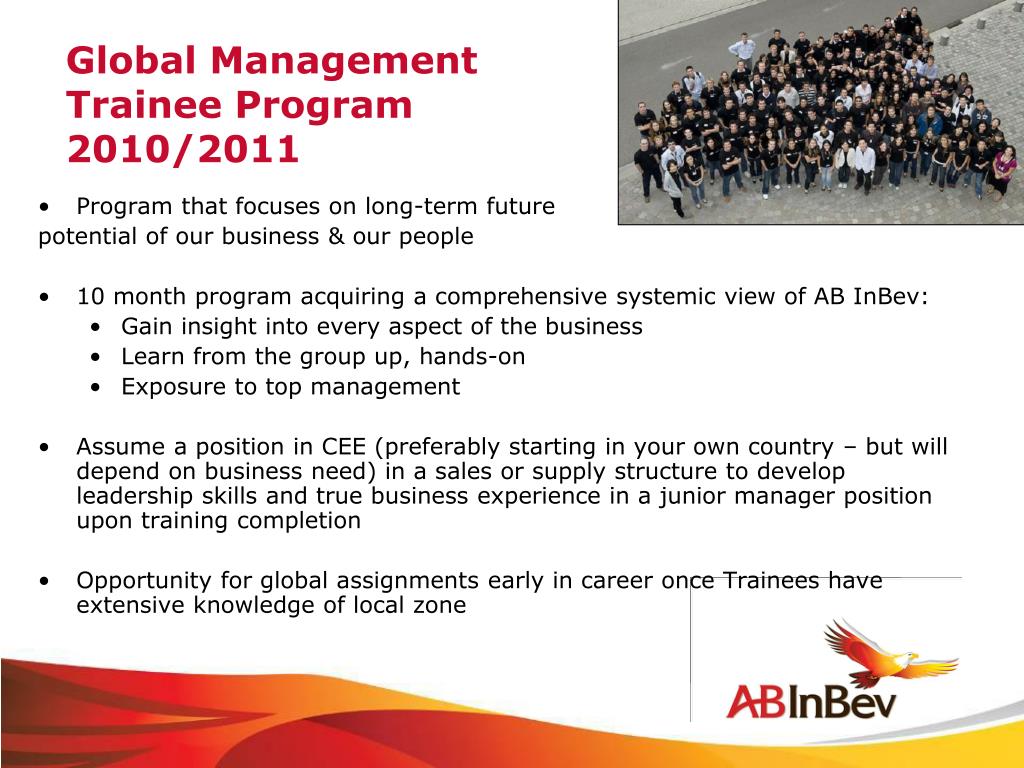 Global Management Trainee Program 2010/2011

• Program that focuses on long-term future potential of our business & our people

• 10 month program acquiring a comprehensive systemic view of AB InBev:
  • Gain insight into every aspect of the business
  • Learn from the group up, hands-on
  • Exposure to top management

• Assume a position in CEE (preferably starting in your own country – but will depend on business need) in a sales or supply structure to develop leadership skills and true business experience in a junior manager position upon training completion

• Opportunity for global assignments early in career once Trainees have extensive knowledge of local zone

ABInBev